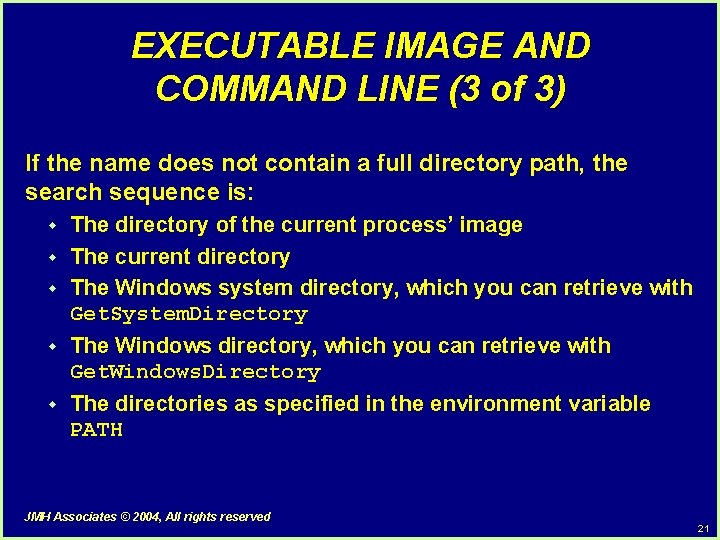 EXECUTABLE IMAGE AND COMMAND LINE (3 of 3)

If the name does not contain a full directory path, the search sequence is:

• The directory of the current process' image
• The current directory
• The Windows system directory, which you can retrieve with GetSystemDirectory
• The Windows directory, which you can retrieve with GetWindowsDirectory
• The directories as specified in the environment variable PATH

JMH Associates © 2004, All rights reserved

21